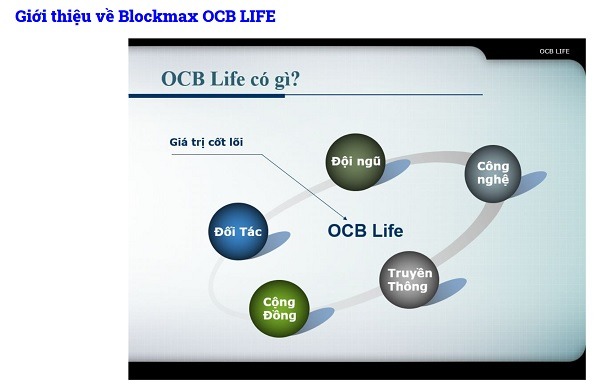 Giới thiệu về Blockmax OCB LIFE

OCB LIFE

OCB Life có gì?

Giá trị cốt lõi

Đội ngũ

Công nghệ

Đối Tác

OCB Life

Truyền Thông

Cộng Đồng